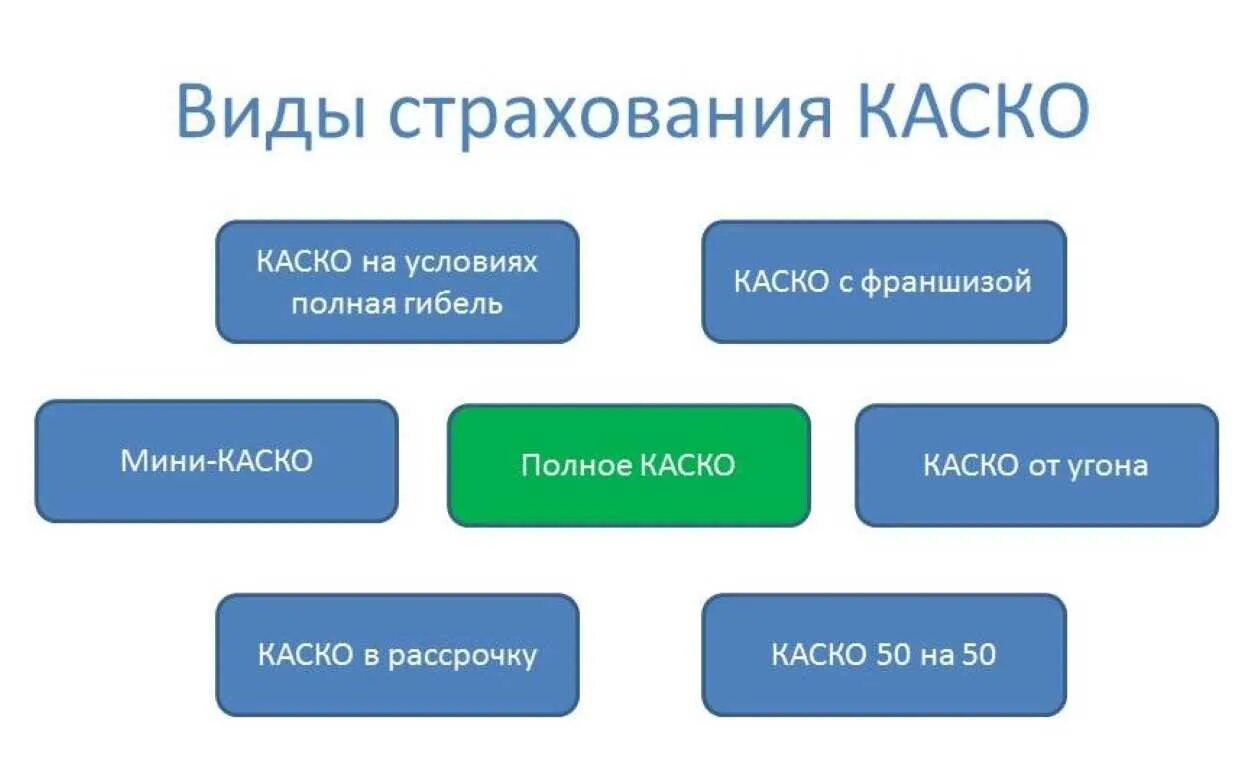 Виды страхования КАСКО

КАСКО на условиях полная гибель

КАСКО с франшизой

Мини-КАСКО

Полное КАСКО

КАСКО от угона

КАСКО в рассрочку

КАСКО 50 на 50